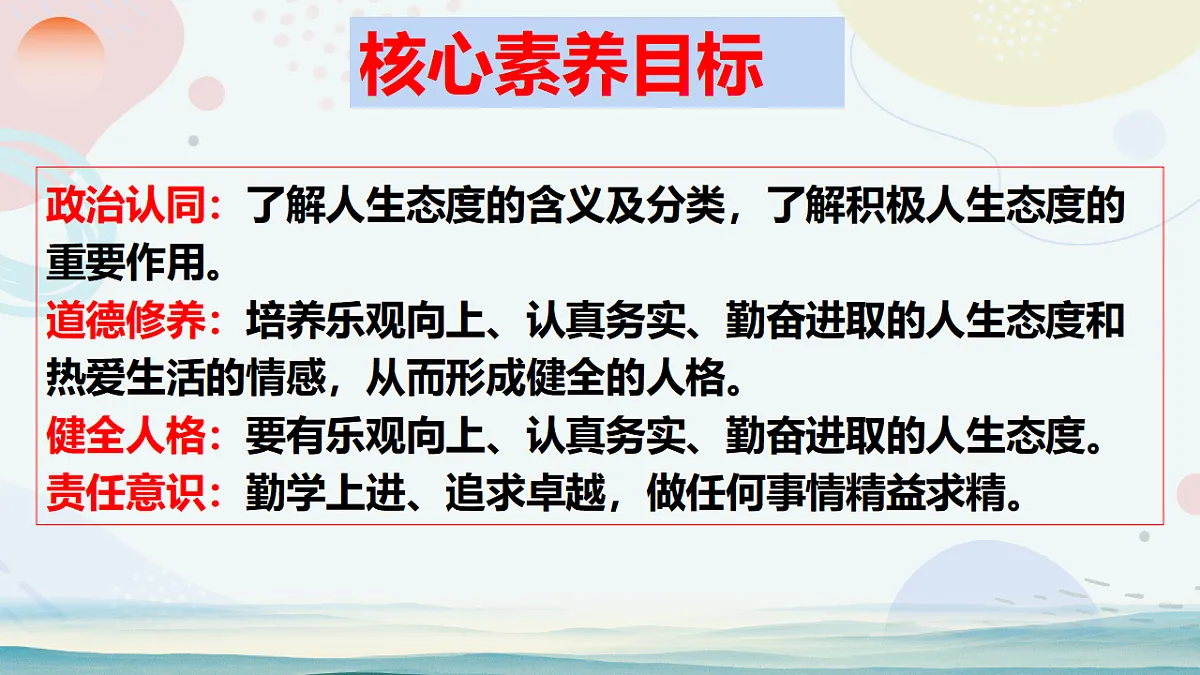 核心素养目标

政治认同：了解人生态度的含义及分类，了解积极人生态度的重要作用。
道德修养：培养乐观向上、认真务实、勤奋进取的人生态度和热爱生活的情感，从而形成健全的人格。
健全人格：要有乐观向上、认真务实、勤奋进取的人生态度。
责任意识：勤学上进、追求卓越，做任何事情精益求精。